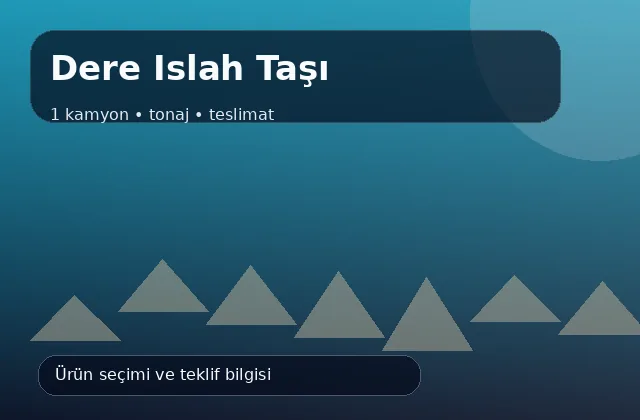 Dere Islah Taşı

1 kamyon • tonaj • teslimat

Ürün seçimi ve teklif bilgisi